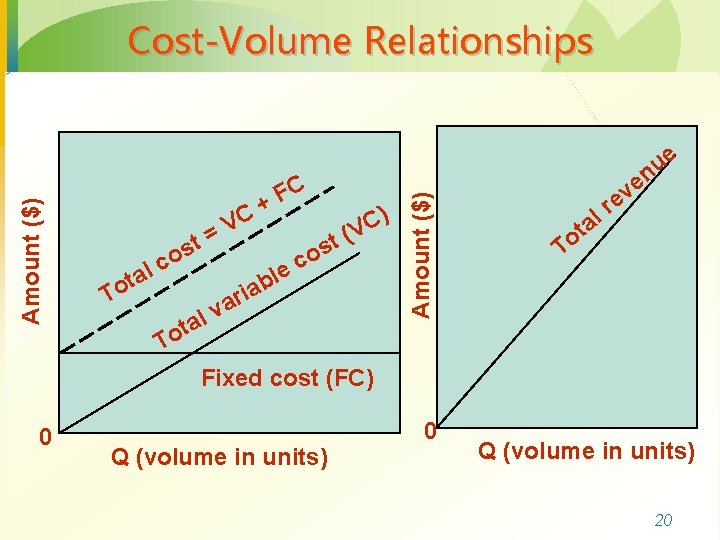 Cost-Volume Relationships

Amount ($)

Total cost = VC + FC

Total variable cost (VC)

Fixed cost (FC)

0

Q (volume in units)

Amount ($)

Total revenue

0

Q (volume in units)

20